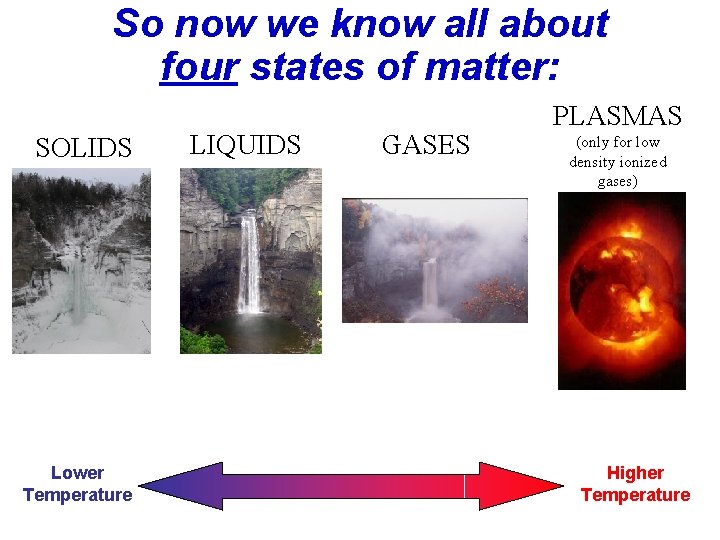 So now we know all about four states of matter:

SOLIDS

LIQUIDS

GASES

PLASMAS (only for low density ionized gases)

Lower Temperature

Higher Temperature